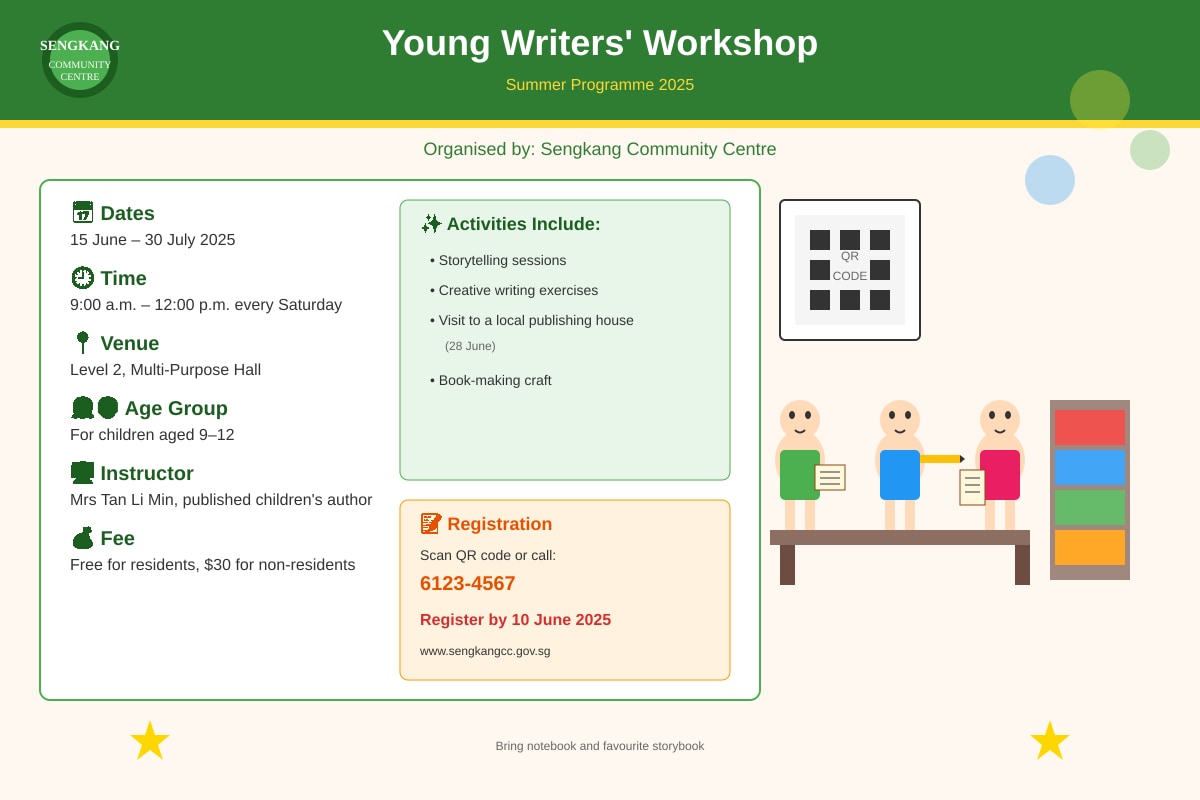 SENGKANG
COMMUNITY
CENTRE

Young Writers' Workshop

Summer Programme 2025

Organised by: Sengkang Community Centre

Dates
15 June – 30 July 2025

Time
9:00 a.m. – 12:00 p.m. every Saturday

Venue
Level 2, Multi-Purpose Hall

Age Group
For children aged 9–12

Instructor
Mrs Tan Li Min, published children's author

Fee
Free for residents, $30 for non-residents

Activities Include:
• Storytelling sessions
• Creative writing exercises
• Visit to a local publishing house
(28 June)
• Book-making craft

Registration
Scan QR code or call:
6123-4567
Register by 10 June 2025
www.sengkangcc.gov.sg

QR
CODE

Bring notebook and favourite storybook